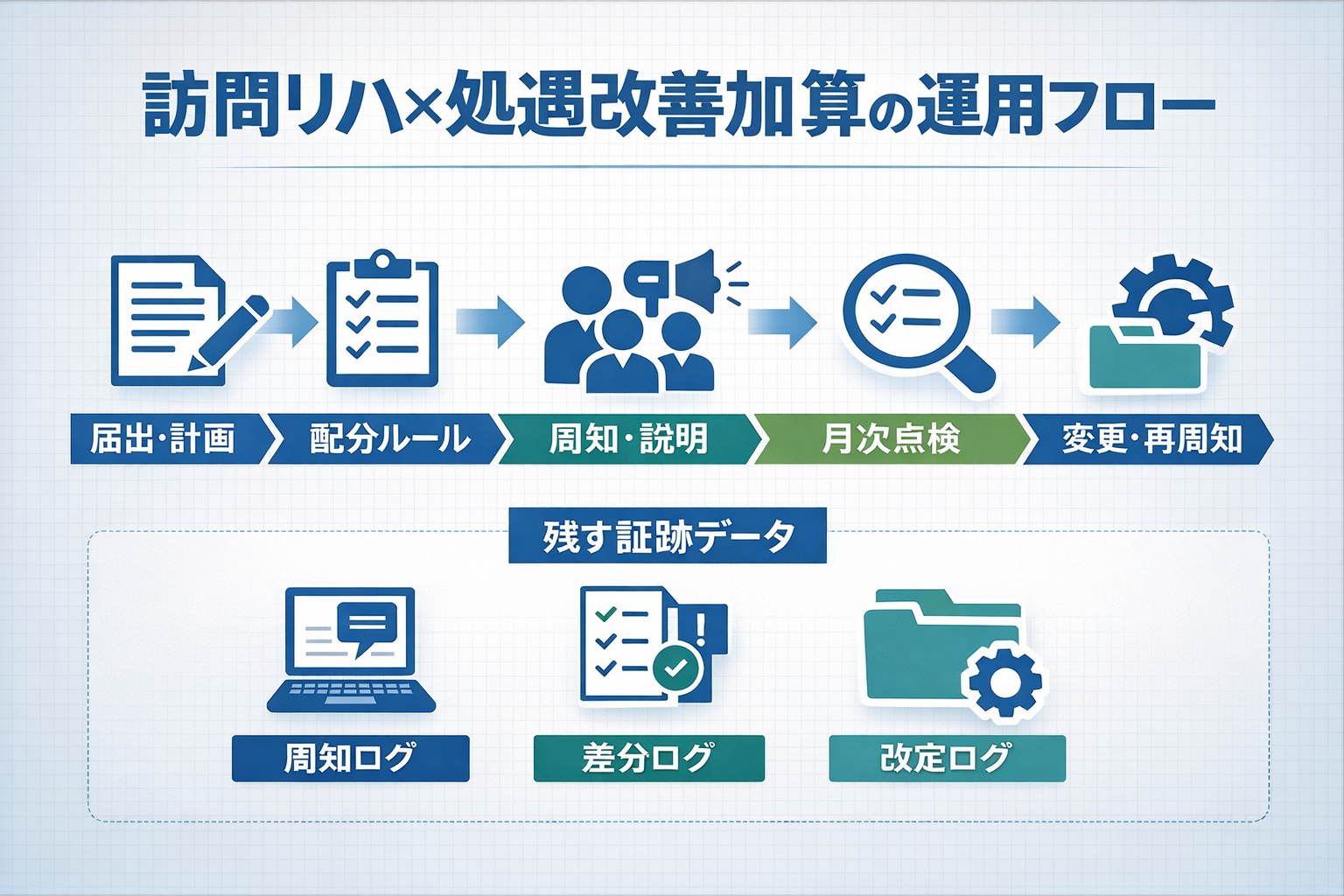 訪問リハ×処遇改善加算の運用フロー

届出・計画
配分ルール
周知・説明
月次点検
変更・再周知

残す証跡データ

周知ログ
差分ログ
改定ログ